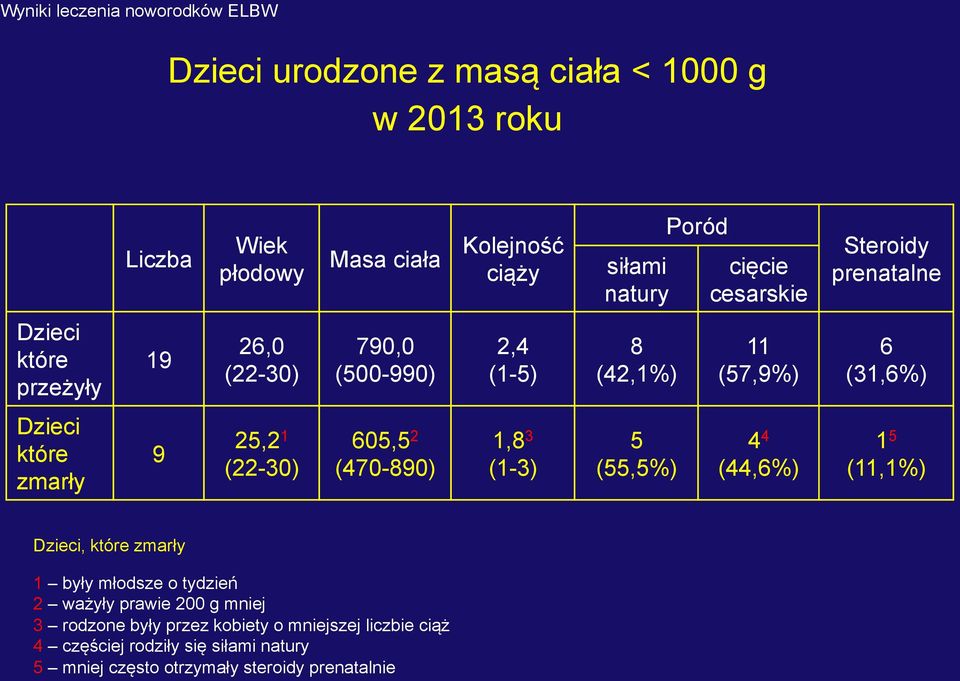 Wyniki leczenia noworodków ELBW

Dzieci urodzone z masą ciała < 1000 g w 2013 roku

| | Liczba | Wiek płodowy | Masa ciała | Kolejność ciąży | Poród: siłami natury | Poród: cięcie cesarskie | Steroidy prenatalne |
|---|---|---|---|---|---|---|---|
| Dzieci które przeżyły | 19 | 26,0 (22-30) | 790,0 (500-990) | 2,4 (1-5) | 8 (42,1%) | 11 (57,9%) | 6 (31,6%) |
| Dzieci które zmarły | 9 | 25,2$^1$ (22-30) | 605,5$^2$ (470-890) | 1,8$^3$ (1-3) | 5 (55,5%) | 4$^4$ (44,6%) | 1$^5$ (11,1%) |

Dzieci, które zmarły

1 – były młodsze o tydzień
2 – ważyły prawie 200 g mniej
3 – rodzone były przez kobiety o mniejszej liczbie ciąż
4 – częściej rodziły się siłami natury
5 – mniej często otrzymały steroidy prenatalnie